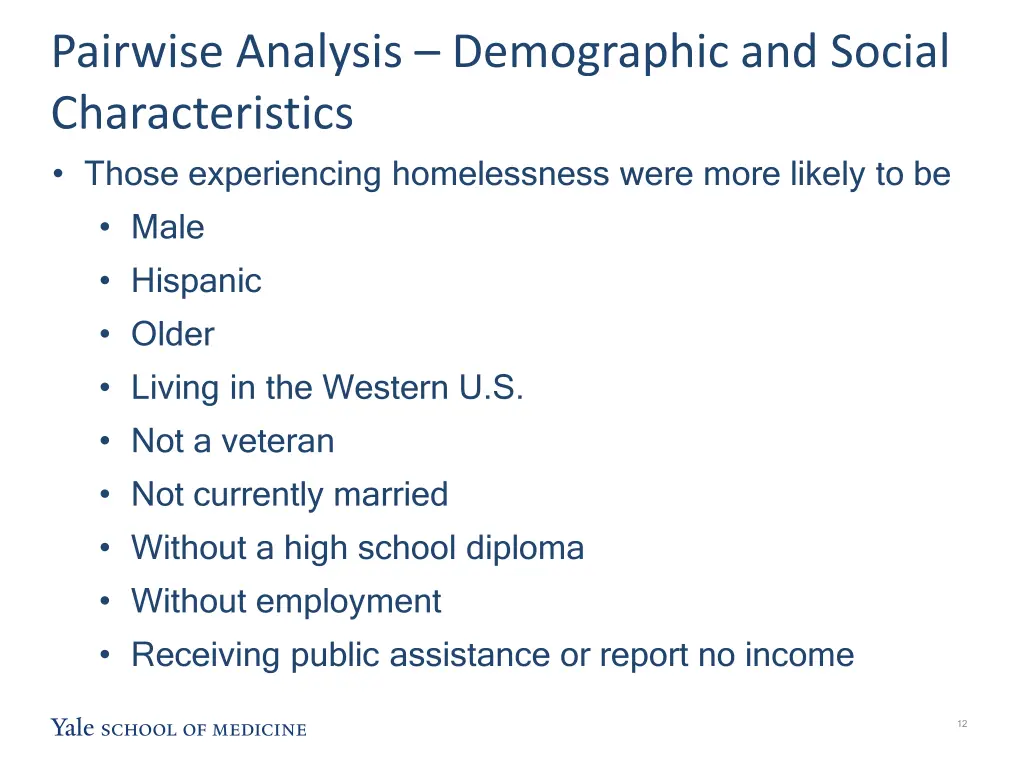 Pairwise Analysis – Demographic and Social Characteristics

• Those experiencing homelessness were more likely to be
  • Male
  • Hispanic
  • Older
  • Living in the Western U.S.
  • Not a veteran
  • Not currently married
  • Without a high school diploma
  • Without employment
  • Receiving public assistance or report no income

Yale SCHOOL OF MEDICINE

12